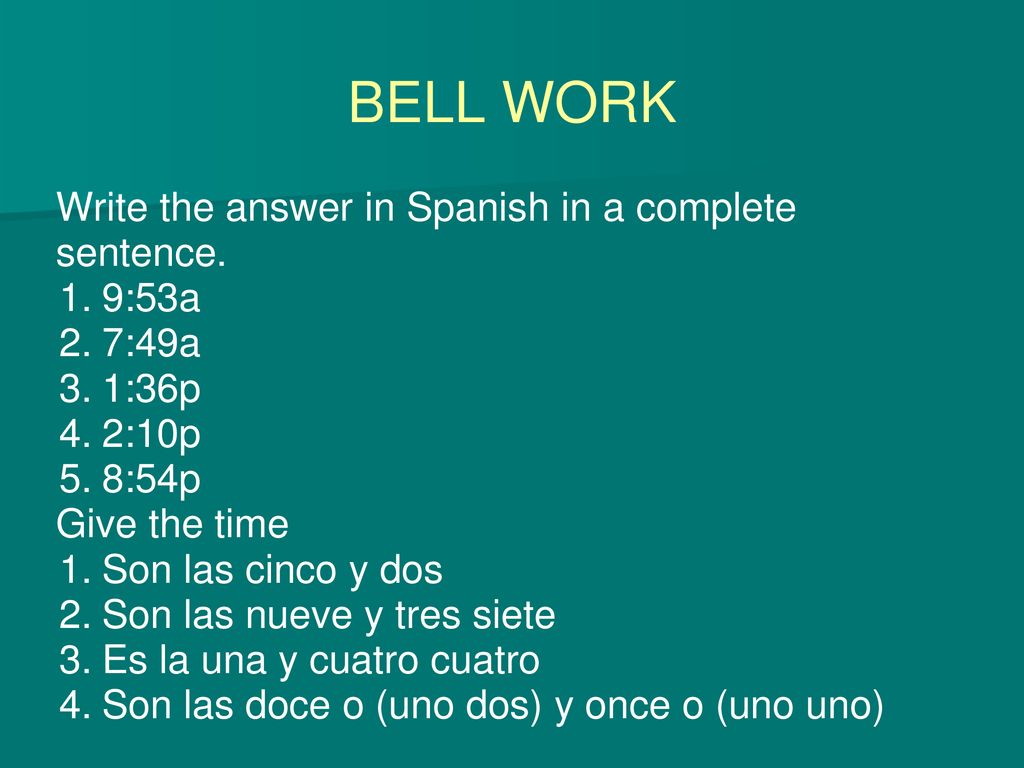 BELL WORK

Write the answer in Spanish in a complete sentence.
1. 9:53a
2. 7:49a
3. 1:36p
4. 2:10p
5. 8:54p
Give the time
1. Son las cinco y dos
2. Son las nueve y tres siete
3. Es la una y cuatro cuatro
4. Son las doce o (uno dos) y once o (uno uno)